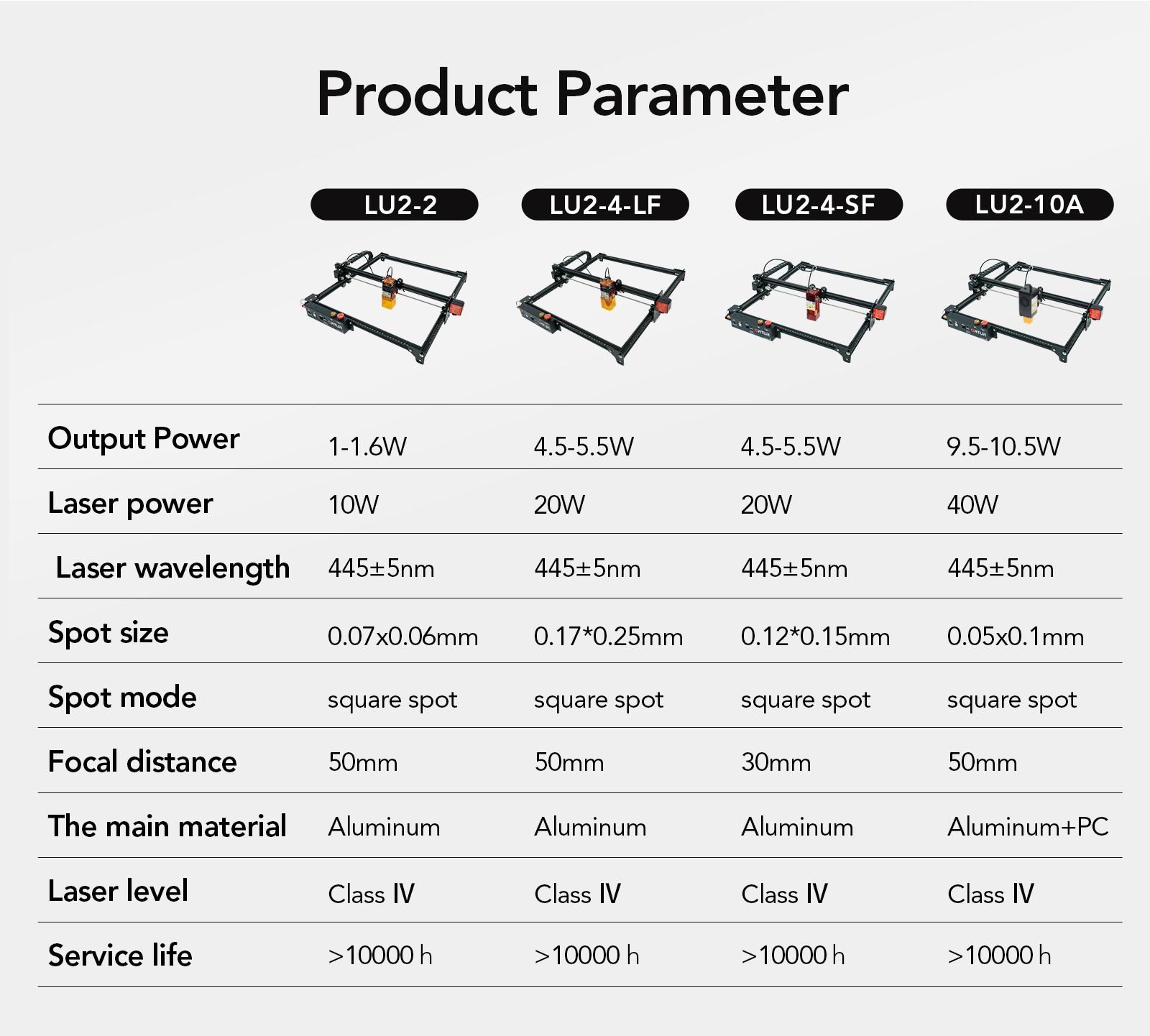 Product Parameter

| | LU2-2 | LU2-4-LF | LU2-4-SF | LU2-10A |
|---|---|---|---|---|
| Output Power | 1-1.6W | 4.5-5.5W | 4.5-5.5W | 9.5-10.5W |
| Laser power | 10W | 20W | 20W | 40W |
| Laser wavelength | 445±5nm | 445±5nm | 445±5nm | 445±5nm |
| Spot size | 0.07x0.06mm | 0.17*0.25mm | 0.12*0.15mm | 0.05x0.1mm |
| Spot mode | square spot | square spot | square spot | square spot |
| Focal distance | 50mm | 50mm | 30mm | 50mm |
| The main material | Aluminum | Aluminum | Aluminum | Aluminum+PC |
| Laser level | Class IV | Class IV | Class IV | Class IV |
| Service life | >10000 h | >10000 h | >10000 h | >10000 h |